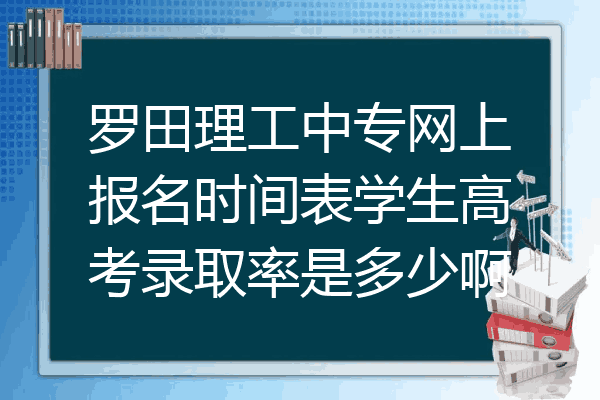 罗田理工中专网上报名时间表学生高考录取率是多少啊